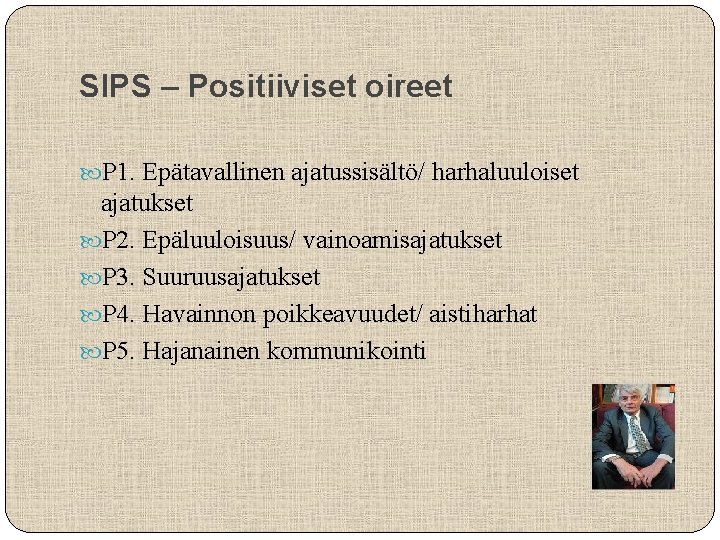 SIPS – Positiiviset oireet

P1. Epätavallinen ajatussisältö/ harhaluuloiset ajatukset
P2. Epäluuloisuus/ vainoamisajatukset
P3. Suuruusajatukset
P4. Havainnon poikkeavuudet/ aistiharhat
P5. Hajanainen kommunikointi